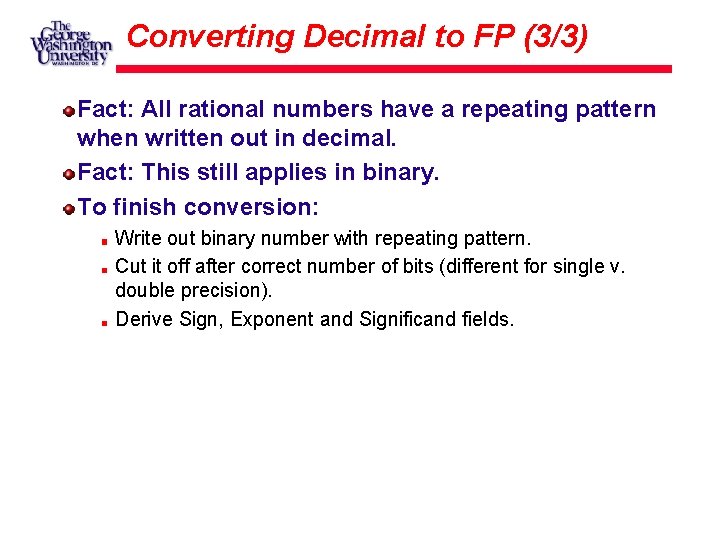 The George Washington University WASHINGTON DC

Converting Decimal to FP (3/3)

Fact: All rational numbers have a repeating pattern when written out in decimal.

Fact: This still applies in binary.

To finish conversion:

Write out binary number with repeating pattern.

Cut it off after correct number of bits (different for single v. double precision).

Derive Sign, Exponent and Significand fields.